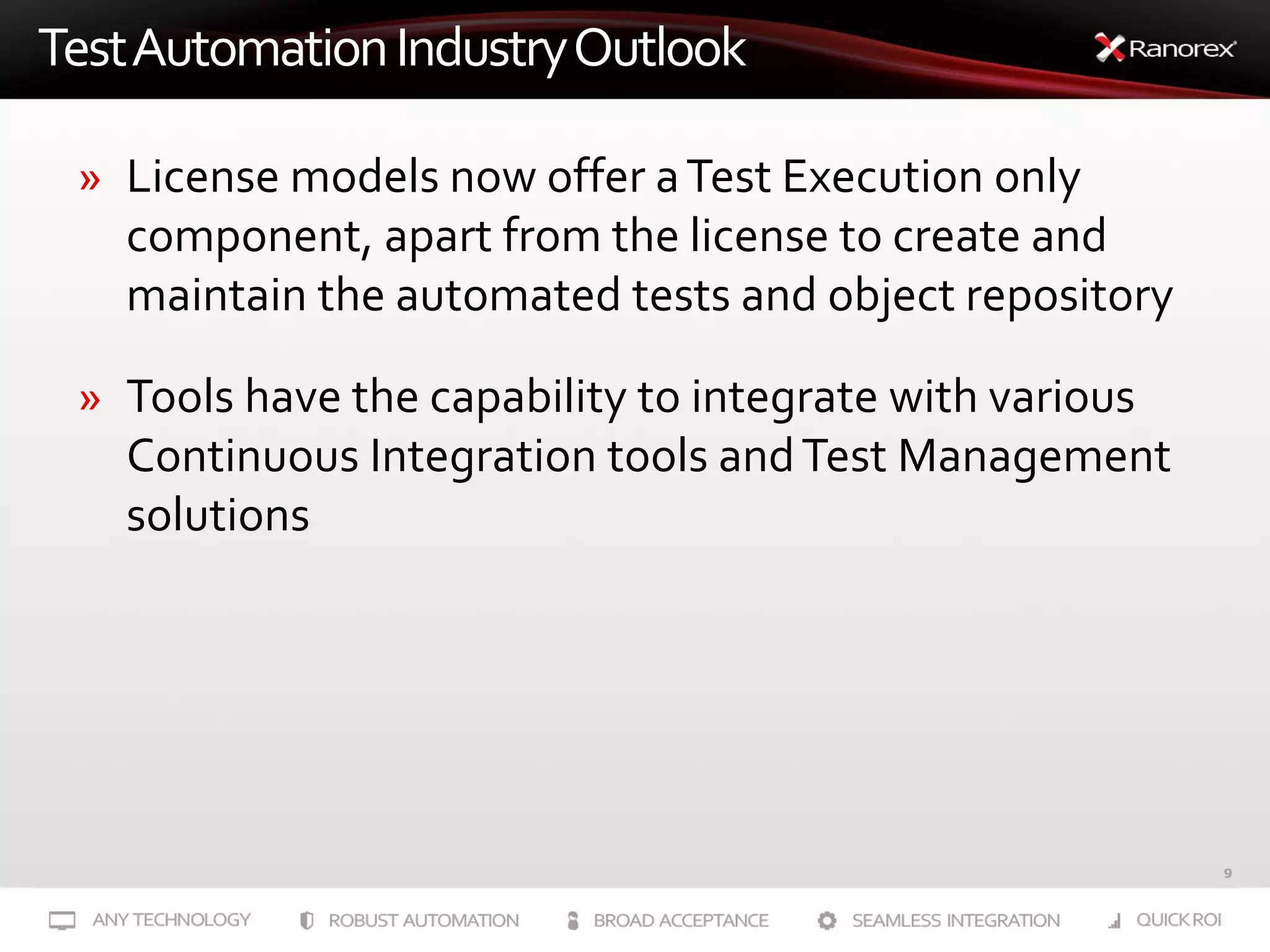 Test Automation Industry Outlook

Ranorex

» License models now offer a Test Execution only component, apart from the license to create and maintain the automated tests and object repository

» Tools have the capability to integrate with various Continuous Integration tools and Test Management solutions

9

ANY TECHNOLOGY ROBUST AUTOMATION BROAD ACCEPTANCE SEAMLESS INTEGRATION QUICK ROI